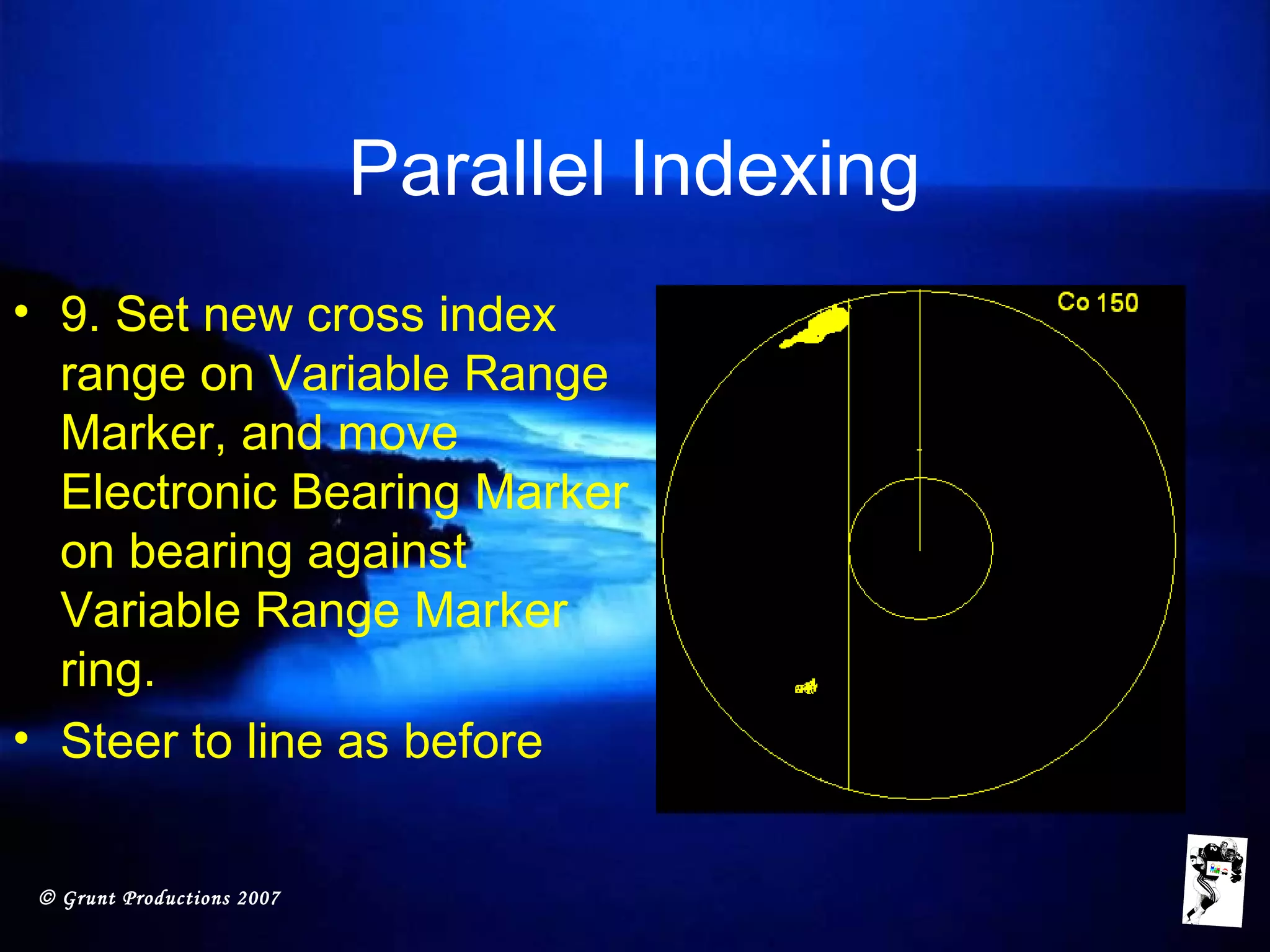 Parallel Indexing

• 9. Set new cross index range on Variable Range Marker, and move Electronic Bearing Marker on bearing against Variable Range Marker ring.
• Steer to line as before

Co 150

© Grunt Productions 2007